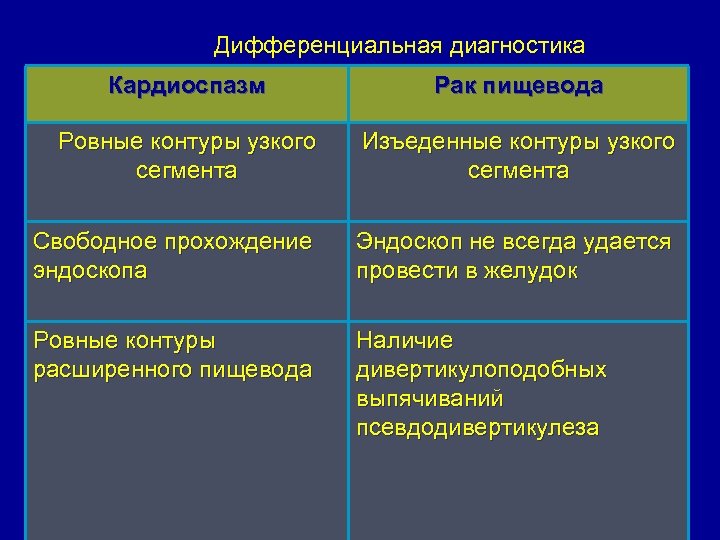 Дифференциальная диагностика

| Кардиоспазм | Рак пищевода |
|---|---|
| Ровные контуры узкого сегмента | Изъеденные контуры узкого сегмента |
| Свободное прохождение эндоскопа | Эндоскоп не всегда удается провести в желудок |
| Ровные контуры расширенного пищевода | Наличие дивертикулоподобных выпячиваний псевдодивертикулеза |